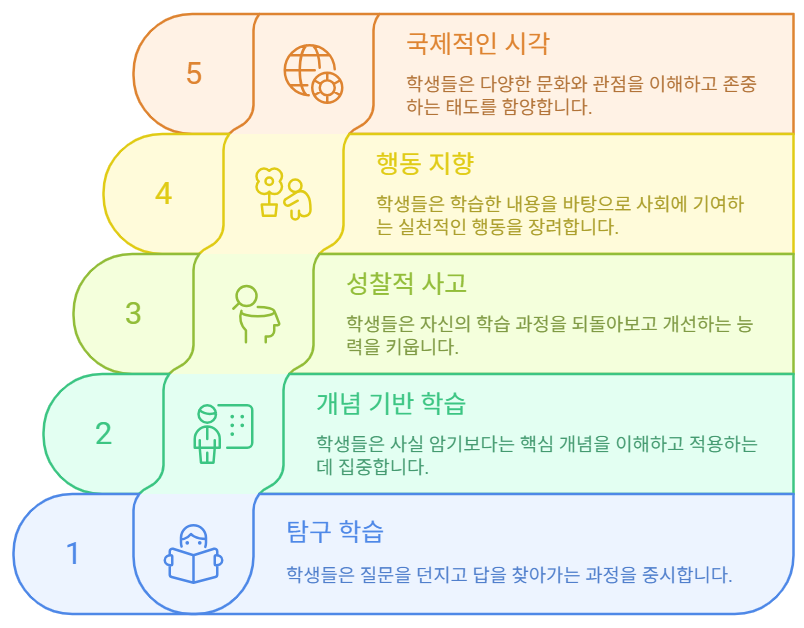 5

국제적인 시각

학생들은 다양한 문화와 관점을 이해하고 존중하는 태도를 함양합니다.

4

행동 지향

학생들은 학습한 내용을 바탕으로 사회에 기여하는 실천적인 행동을 장려합니다.

3

성찰적 사고

학생들은 자신의 학습 과정을 되돌아보고 개선하는 능력을 키웁니다.

2

개념 기반 학습

학생들은 사실 암기보다는 핵심 개념을 이해하고 적용하는 데 집중합니다.

1

탐구 학습

학생들은 질문을 던지고 답을 찾아가는 과정을 중시합니다.